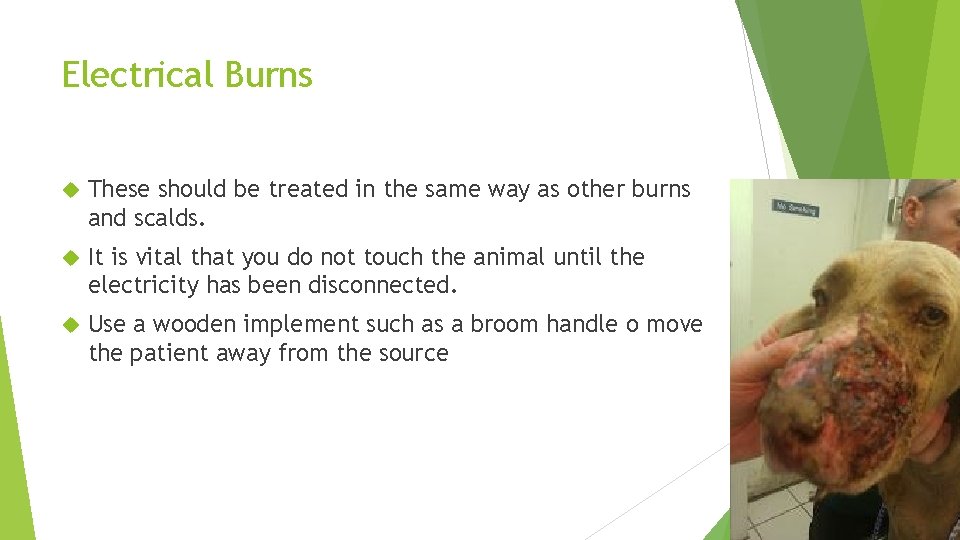 Electrical Burns

These should be treated in the same way as other burns and scalds.

It is vital that you do not touch the animal until the electricity has been disconnected.

Use a wooden implement such as a broom handle o move the patient away from the source

No Smoking